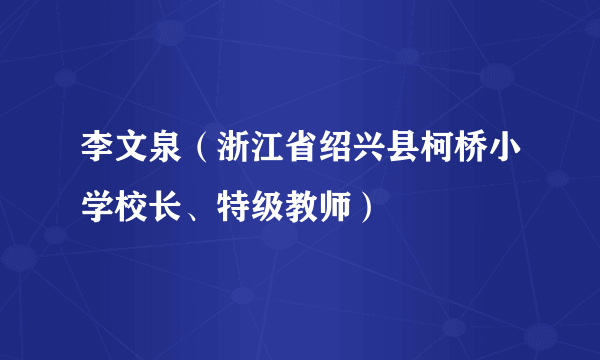 李文泉（浙江省绍兴县柯桥小学校长、特级教师）